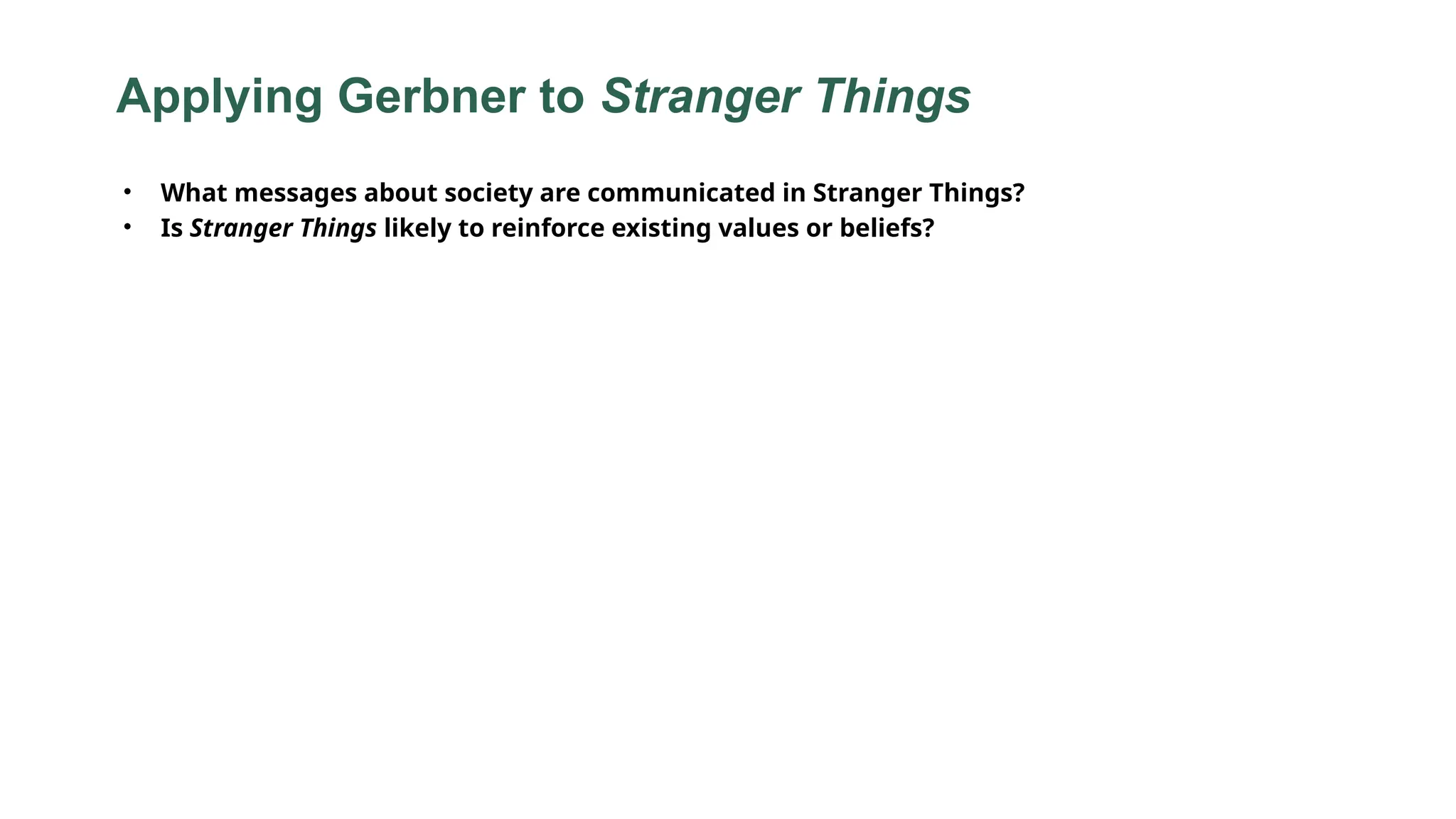 Applying Gerbner to Stranger Things

• What messages about society are communicated in Stranger Things?
• Is Stranger Things likely to reinforce existing values or beliefs?